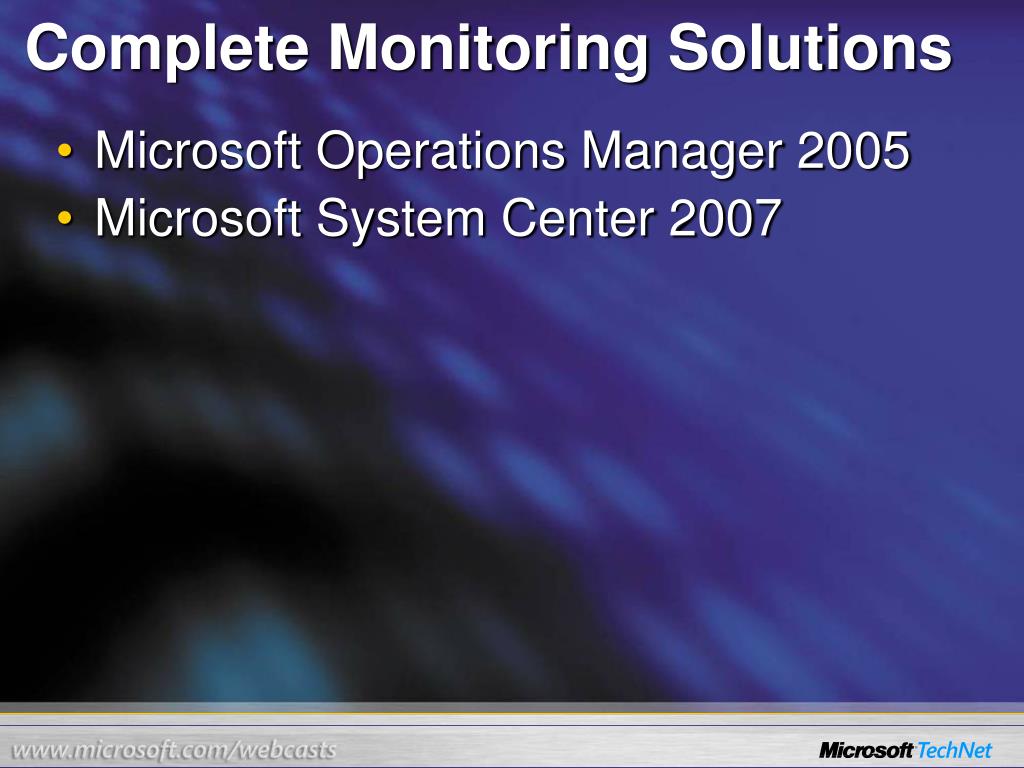 Complete Monitoring Solutions

• Microsoft Operations Manager 2005
• Microsoft System Center 2007

www.microsoft.com/webcasts

Microsoft TechNet